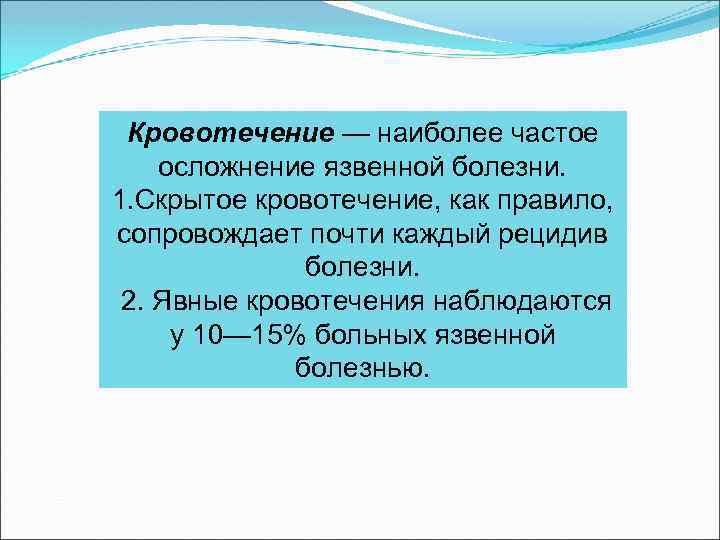 Кровотечение — наиболее частое осложнение язвенной болезни.
1.Скрытое кровотечение, как правило, сопровождает почти каждый рецидив болезни.
2. Явные кровотечения наблюдаются у 10—15% больных язвенной болезнью.